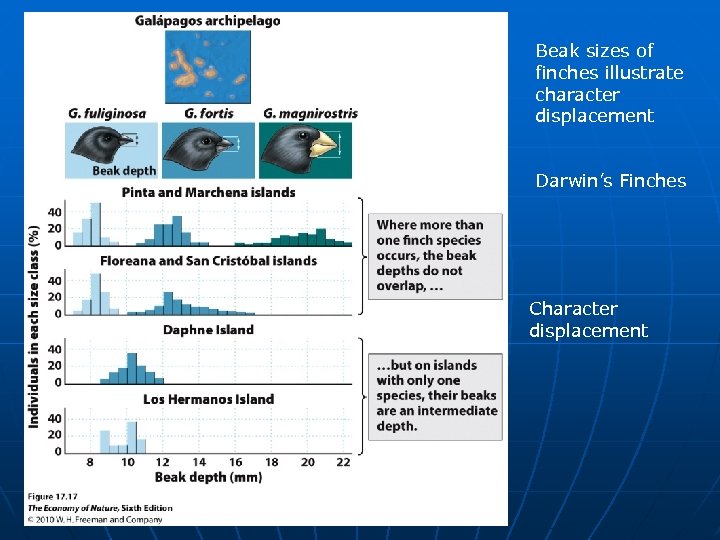 Galápagos archipelago

G. fuliginosa
G. fortis
G. magnirostris

Beak depth

Pinta and Marchena islands
40
20
0

Floreana and San Cristóbal islands
40
20
0

Daphne Island
40
20
0

Los Hermanos Island
40
20
0

Individuals in each size class (%)

8 10 12 14 16 18 20 22
Beak depth (mm)

Where more than one finch species occurs, the beak depths do not overlap, ...

...but on islands with only one species, their beaks are an intermediate depth.

Figure 17.17
The Economy of Nature, Sixth Edition
© 2010 W. H. Freeman and Company

Beak sizes of finches illustrate character displacement

Darwin's Finches

Character displacement